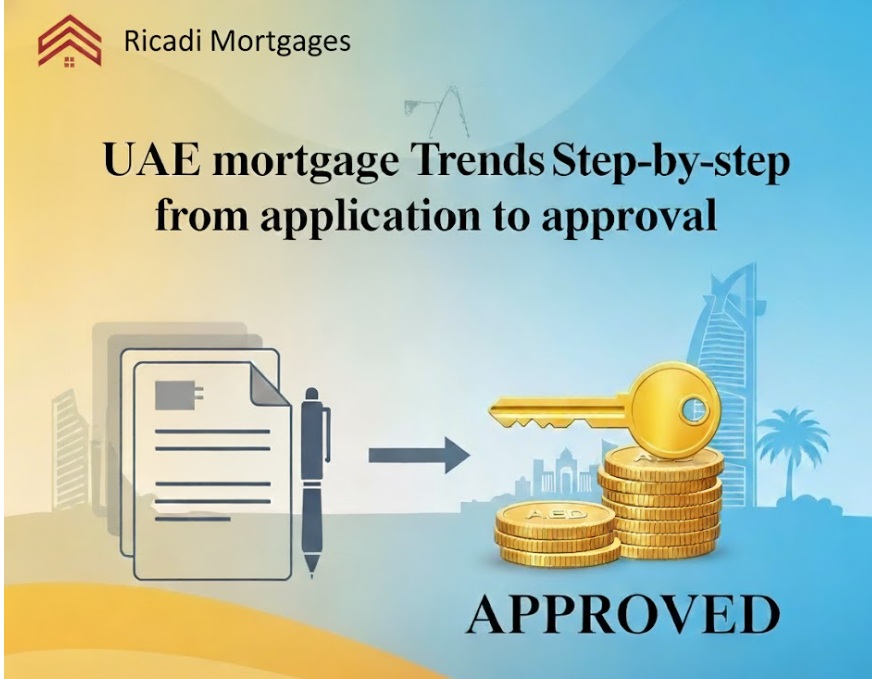 Ricadi Mortgages

UAE mortgage Trends Step-by-step from application to approval

AED

APPROVED